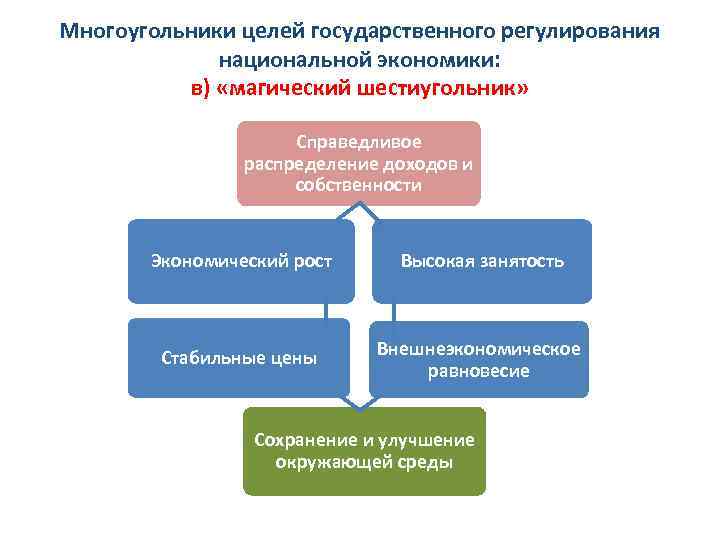 Многоугольники целей государственного регулирования национальной экономики:
в) «магический шестиугольник»

Справедливое распределение доходов и собственности

Экономический рост

Высокая занятость

Стабильные цены

Внешнеэкономическое равновесие

Сохранение и улучшение окружающей среды